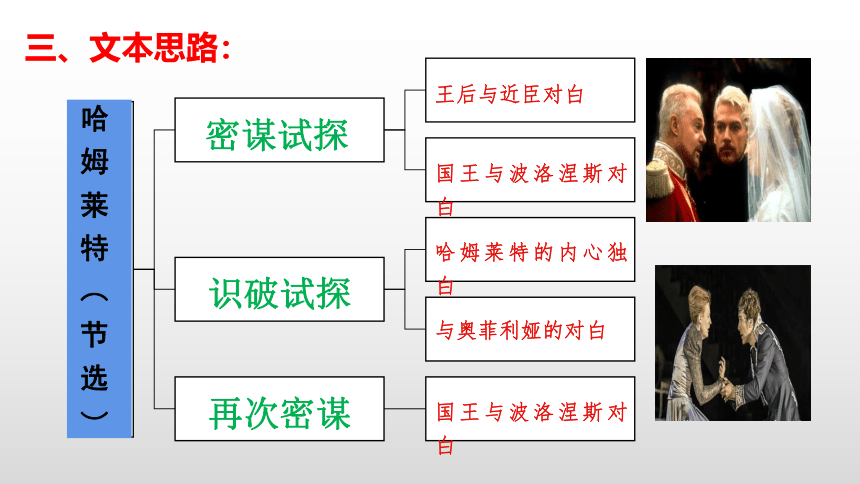 三、文本思路：

哈姆莱特（节选）

密谋试探

王后与近臣对白

国王与波洛涅斯对白

识破试探

哈姆莱特的内心独白

与奥菲利娅的对白

再次密谋

国王与波洛涅斯对白